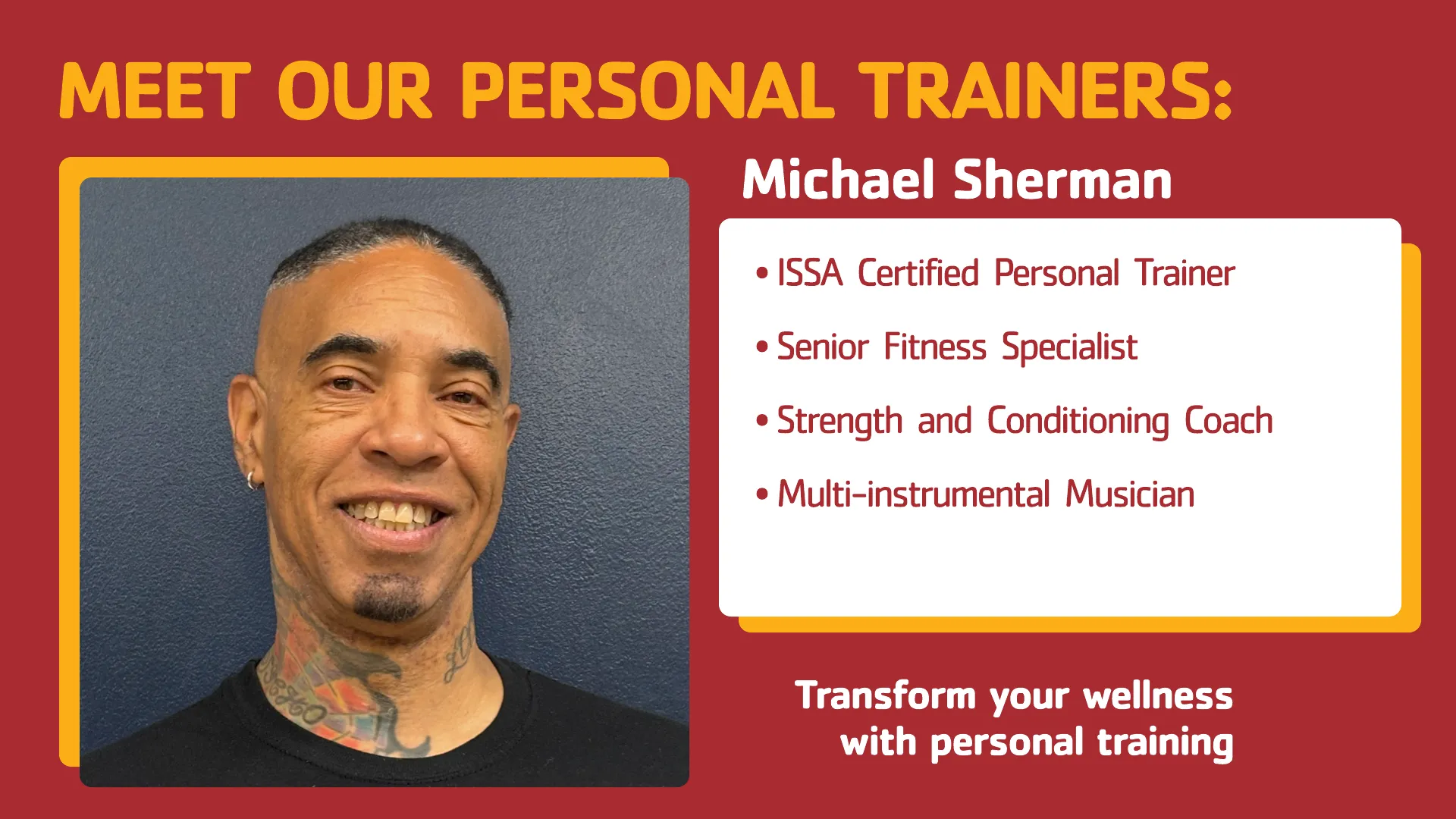 MEET OUR PERSONAL TRAINERS:

Michael Sherman

• ISSA Certified Personal Trainer
• Senior Fitness Specialist
• Strength and Conditioning Coach
• Multi-instrumental Musician

Transform your wellness with personal training